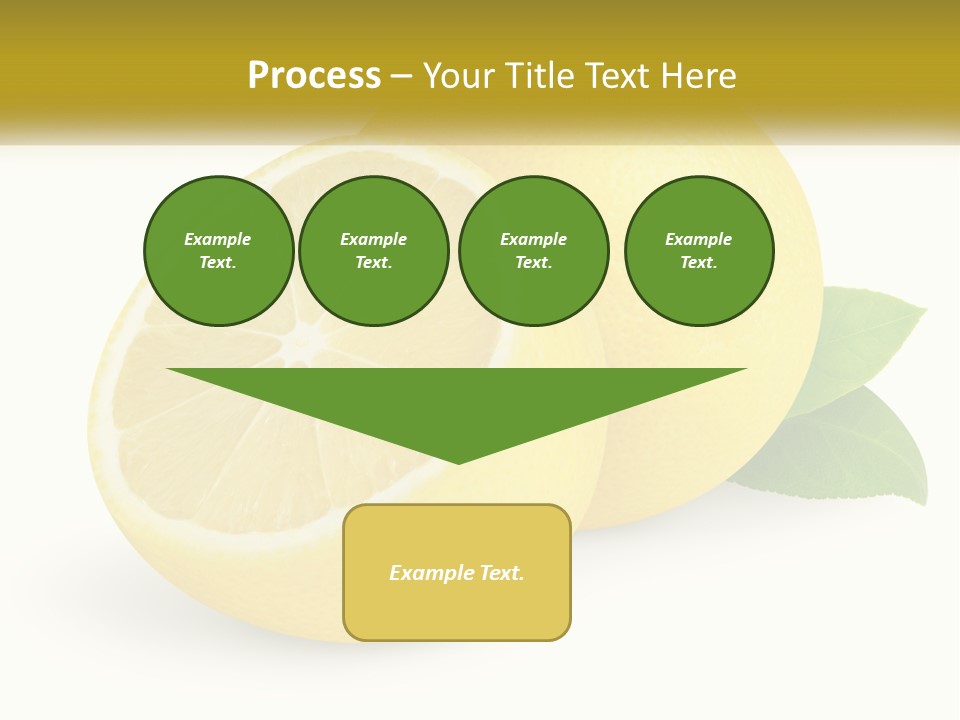 Process – Your Title Text Here

Example Text.

Example Text.

Example Text.

Example Text.

Example Text.